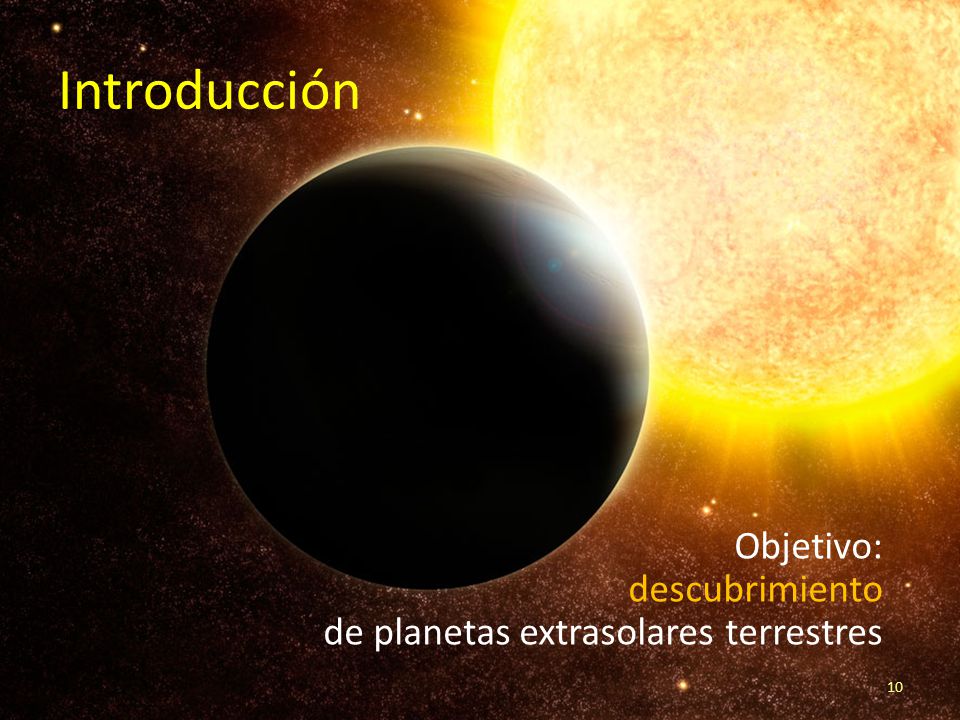 Introducción

Objetivo:
descubrimiento
de planetas extrasolares terrestres

10